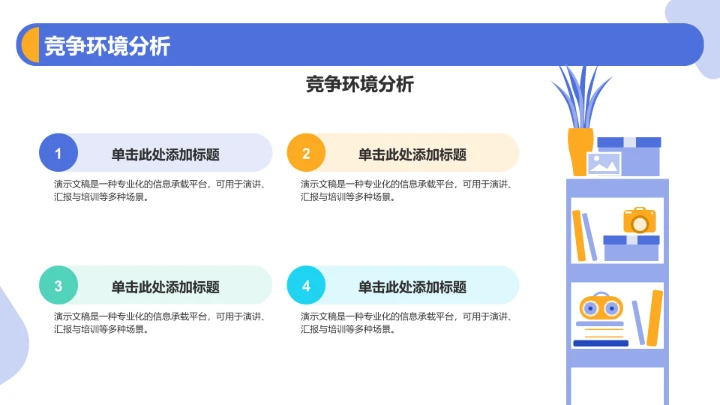 竞争环境分析

竞争环境分析

1 单击此处添加标题

演示文稿是一种专业化的信息承载平台，可用于演讲、汇报与培训等多种场景。

2 单击此处添加标题

演示文稿是一种专业化的信息承载平台，可用于演讲、汇报与培训等多种场景。

3 单击此处添加标题

演示文稿是一种专业化的信息承载平台，可用于演讲、汇报与培训等多种场景。

4 单击此处添加标题

演示文稿是一种专业化的信息承载平台，可用于演讲、汇报与培训等多种场景。